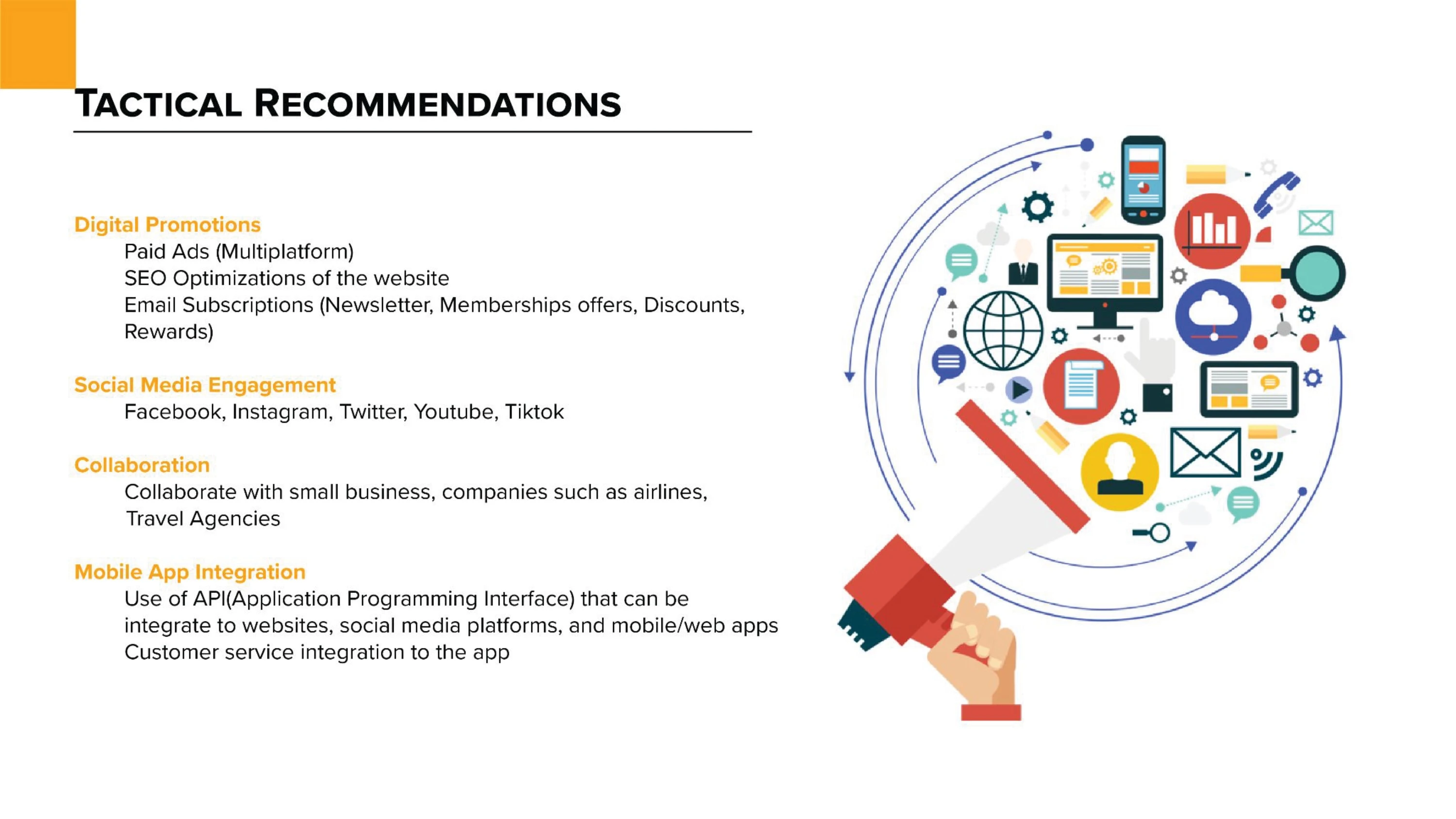 TACTICAL RECOMMENDATIONS

Digital Promotions
Paid Ads (Multiplatform)
SEO Optimizations of the website
Email Subscriptions (Newsletter, Memberships offers, Discounts, Rewards)

Social Media Engagement
Facebook, Instagram, Twitter, Youtube, Tiktok

Collaboration
Collaborate with small business, companies such as airlines, Travel Agencies

Mobile App Integration
Use of API(Application Programming Interface) that can be integrate to websites, social media platforms, and mobile/web apps
Customer service integration to the app